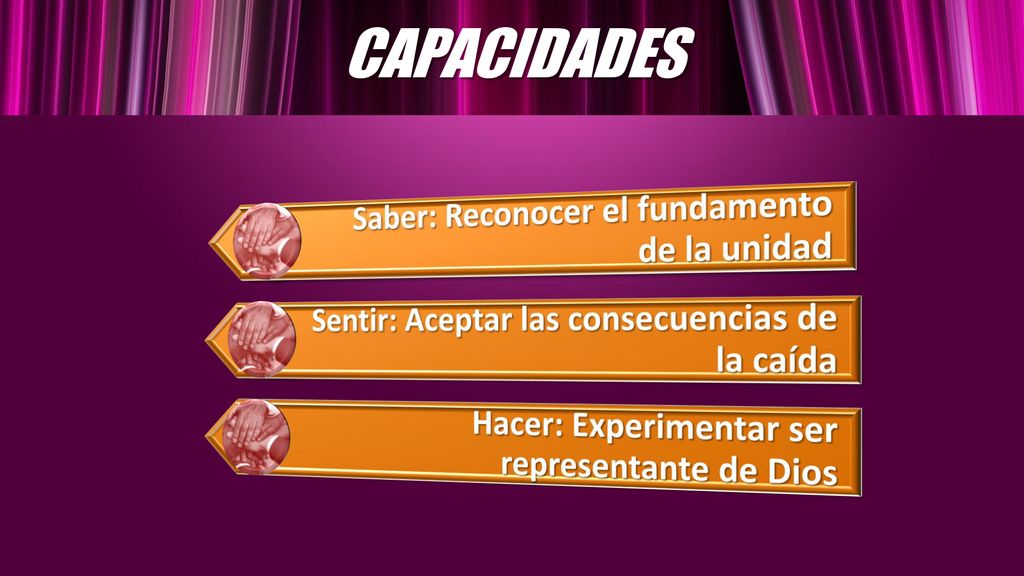 CAPACIDADES

Saber: Reconocer el fundamento de la unidad

Sentir: Aceptar las consecuencias de la caída

Hacer: Experimentar ser representante de Dios